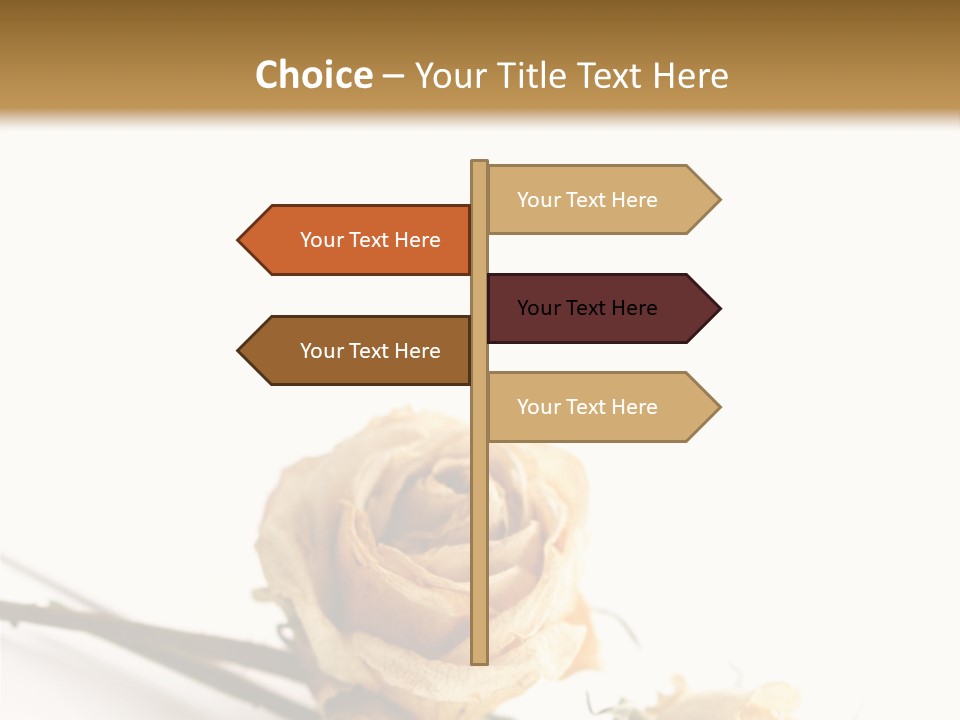 Choice – Your Title Text Here

Your Text Here

Your Text Here

Your Text Here

Your Text Here

Your Text Here